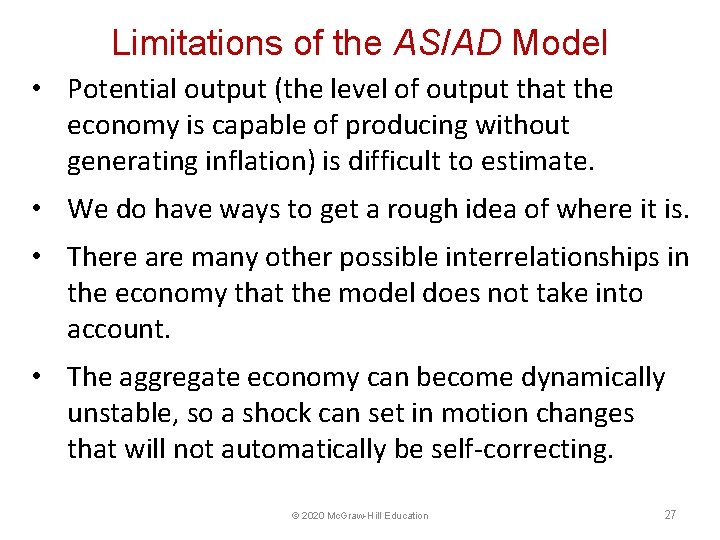 Limitations of the AS/AD Model

• Potential output (the level of output that the economy is capable of producing without generating inflation) is difficult to estimate.

• We do have ways to get a rough idea of where it is.

• There are many other possible interrelationships in the economy that the model does not take into account.

• The aggregate economy can become dynamically unstable, so a shock can set in motion changes that will not automatically be self-correcting.

© 2020 McGraw-Hill Education

27